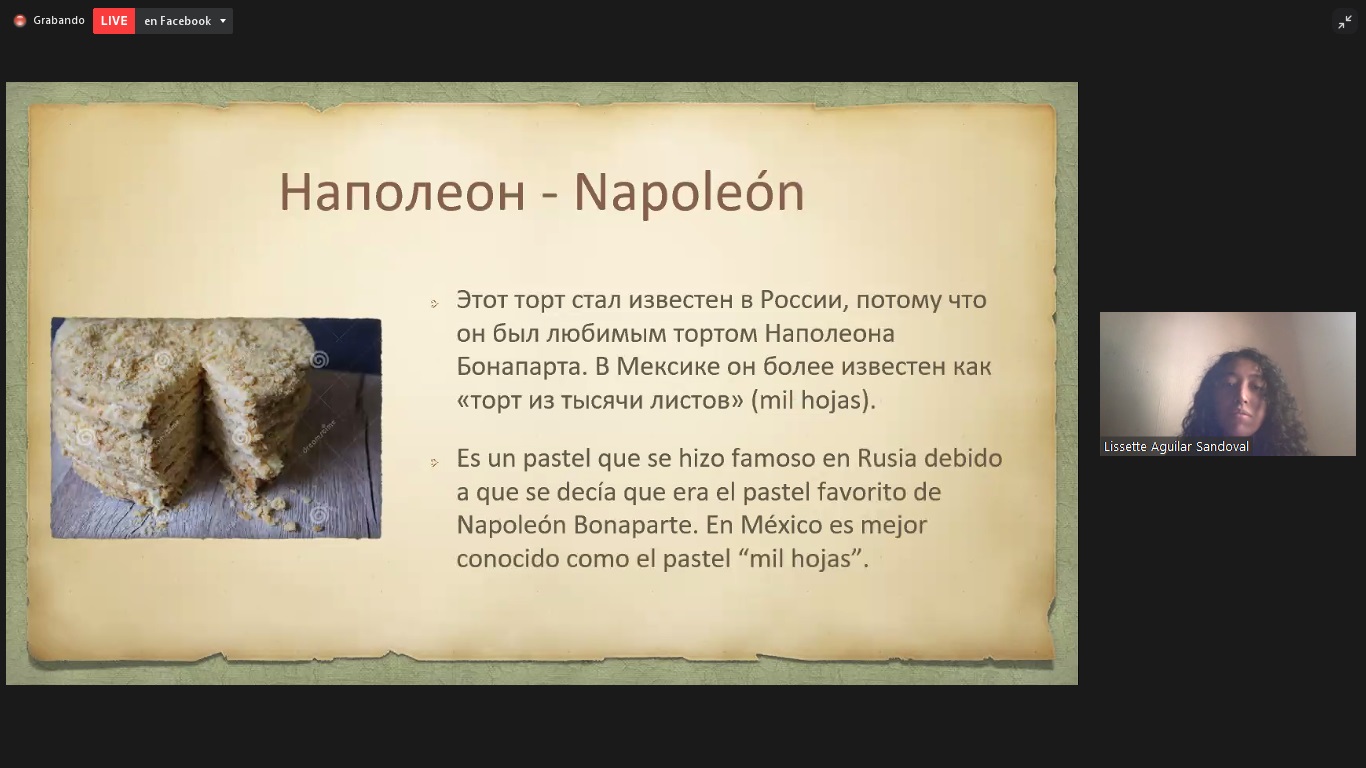 Grabando LIVE en Facebook

Наполеон - Napoleón

Этот торт стал известен в России, потому что он был любимым тортом Наполеона Бонапарта. В Мексике он более известен как «торт из тысячи листов» (mil hojas).

Es un pastel que se hizo famoso en Rusia debido a que se decía que era el pastel favorito de Napoleón Bonaparte. En México es mejor conocido como el pastel “mil hojas”.

Lissette Aguilar Sandoval